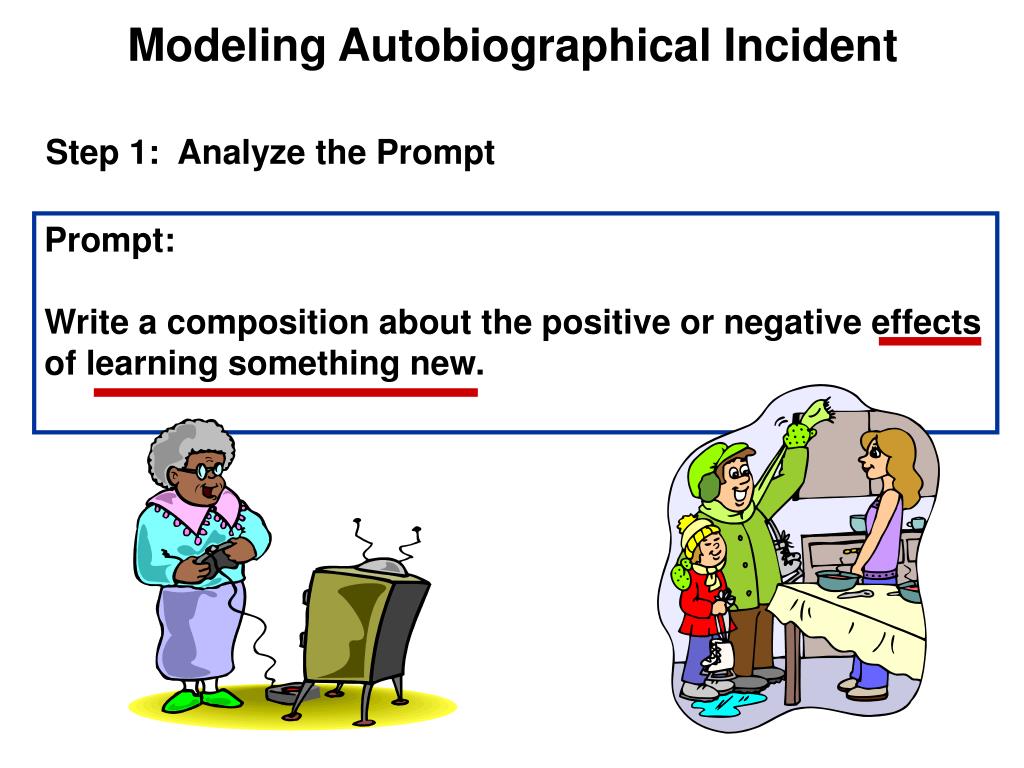 Modeling Autobiographical Incident

Step 1: Analyze the Prompt

Prompt:

Write a composition about the positive or negative effects of learning something new.